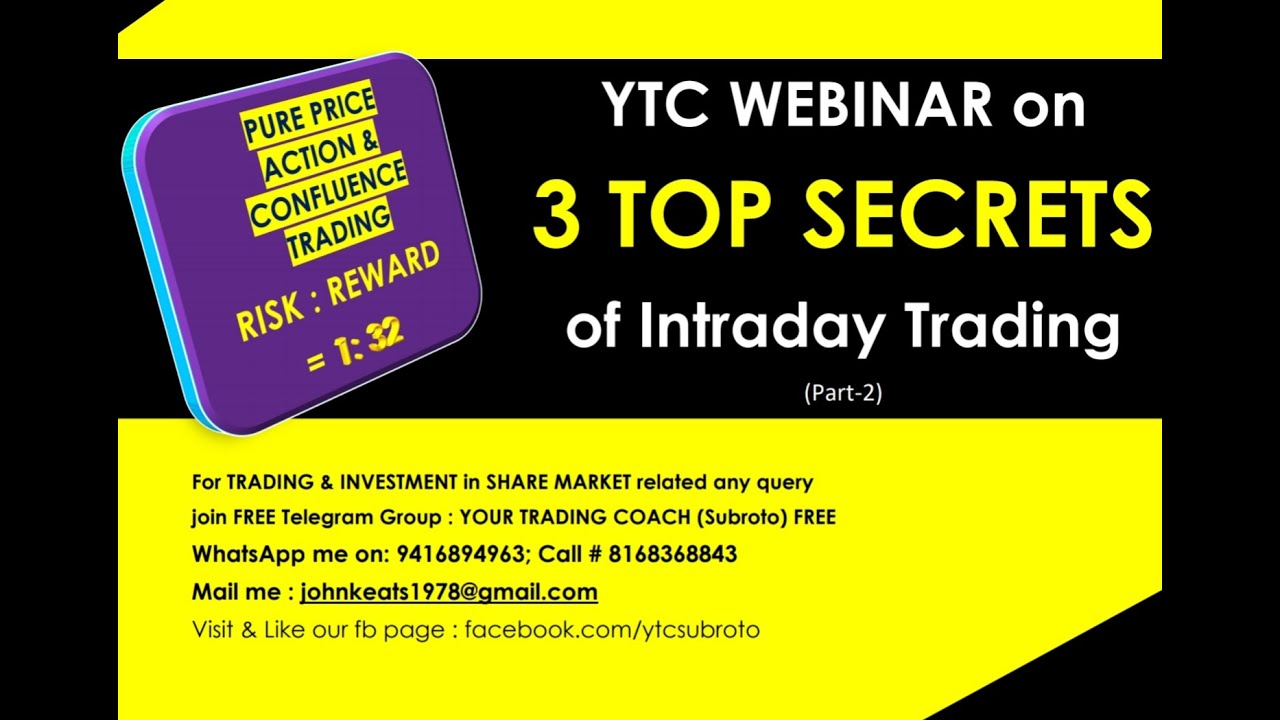 PURE PRICE ACTION & CONFLUENCE TRADING

RISK : REWARD = 1: 32

YTC WEBINAR on

3 TOP SECRETS

of Intraday Trading

(Part-2)

For TRADING & INVESTMENT in SHARE MARKET related any query
join FREE Telegram Group : YOUR TRADING COACH (Subroto) FREE
WhatsApp me on: 9416894963; Call # 8168368843
Mail me : johnkeats1978@gmail.com
Visit & Like our fb page : facebook.com/ytcsubroto